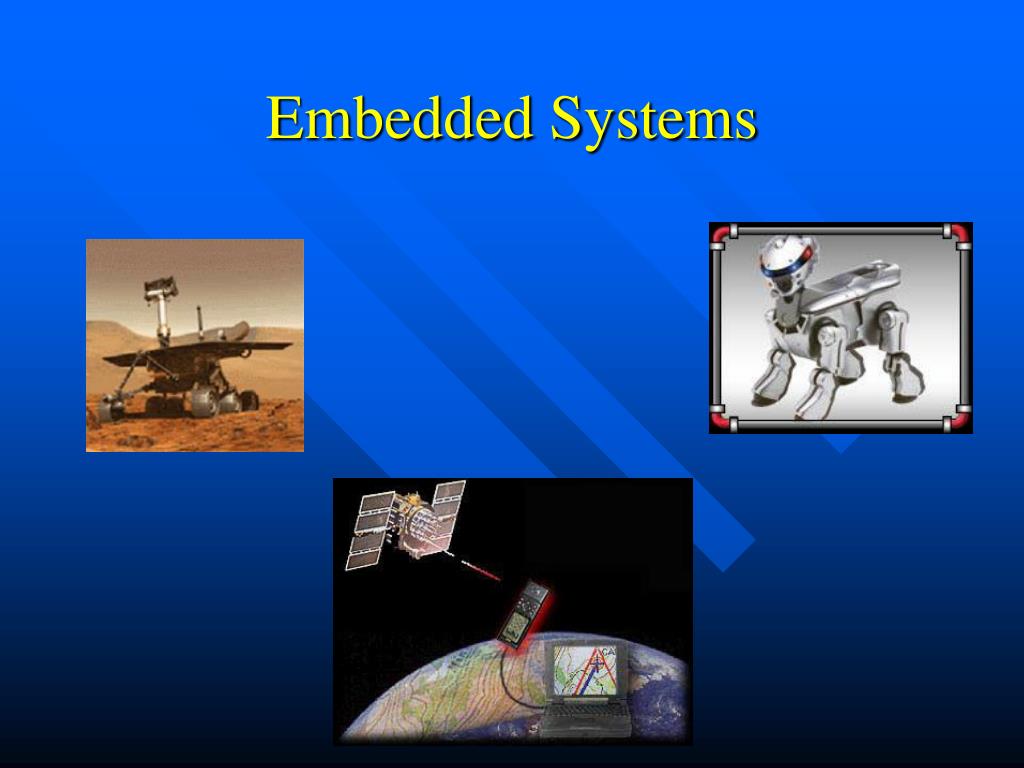 Embedded Systems